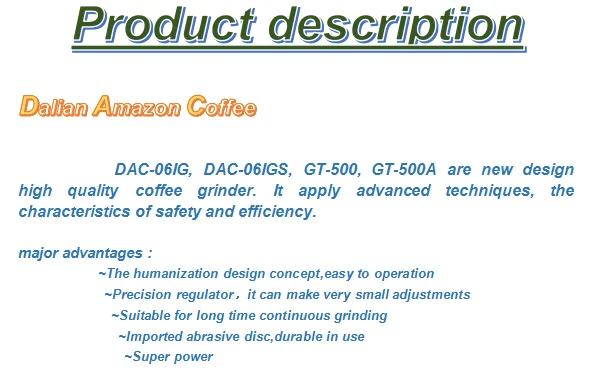 Product description

Dalian Amazon Coffee

DAC-06IG, DAC-06IGS, GT-500, GT-500A are new design high quality coffee grinder. It apply advanced techniques, the characteristics of safety and efficiency.

major advantages :

~The humanization design concept,easy to operation

~Precision regulator，it can make very small adjustments

~Suitable for long time continuous grinding

~Imported abrasive disc,durable in use

~Super power